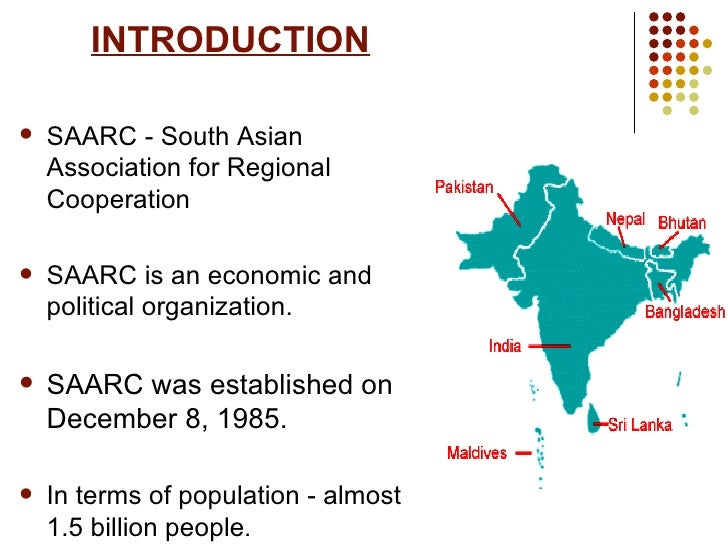 INTRODUCTION

- SAARC - South Asian Association for Regional Cooperation

- SAARC is an economic and political organization.

- SAARC was established on December 8, 1985.

- In terms of population - almost 1.5 billion people.

Pakistan
Nepal
Bhutan
Bangladesh
India
Sri Lanka
Maldives